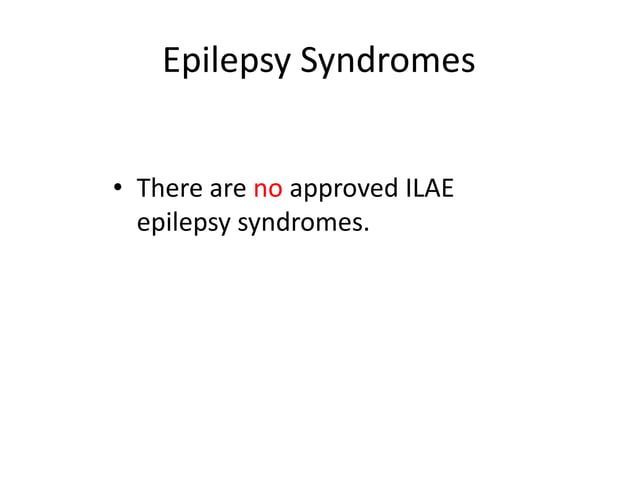 Epilepsy Syndromes

• There are no approved ILAE epilepsy syndromes.